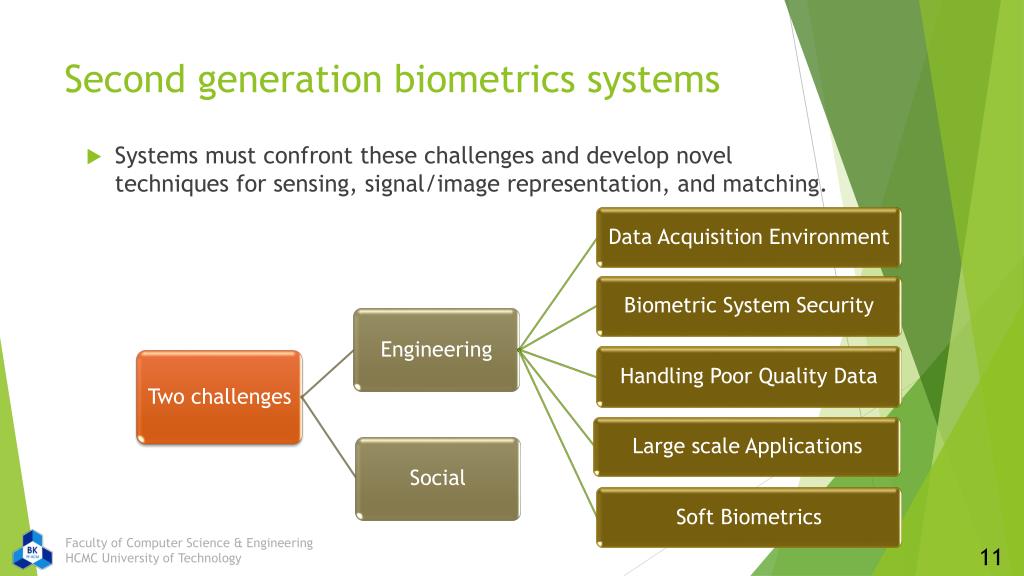 Second generation biometrics systems

Systems must confront these challenges and develop novel techniques for sensing, signal/image representation, and matching.

Two challenges

Engineering

Social

Data Acquisition Environment

Biometric System Security

Handling Poor Quality Data

Large scale Applications

Soft Biometrics

BK

Faculty of Computer Science & Engineering
HCMC University of Technology

11